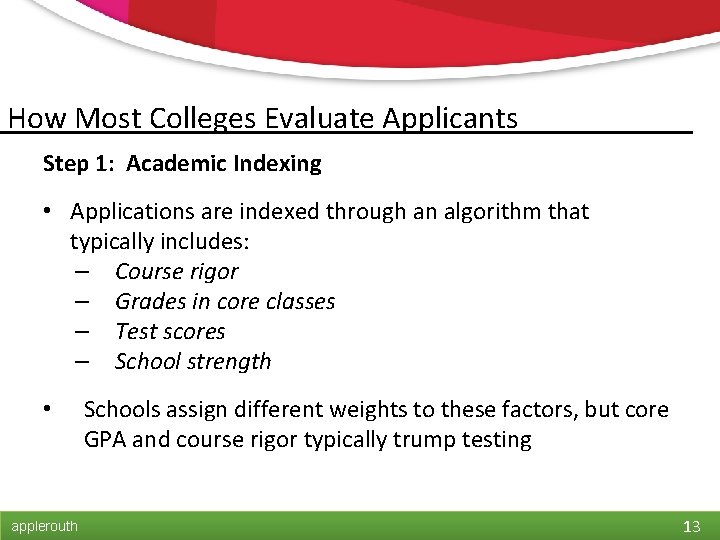 How Most Colleges Evaluate Applicants

Step 1: Academic Indexing

• Applications are indexed through an algorithm that typically includes:
– Course rigor
– Grades in core classes
– Test scores
– School strength

• Schools assign different weights to these factors, but core GPA and course rigor typically trump testing

applerouth

13